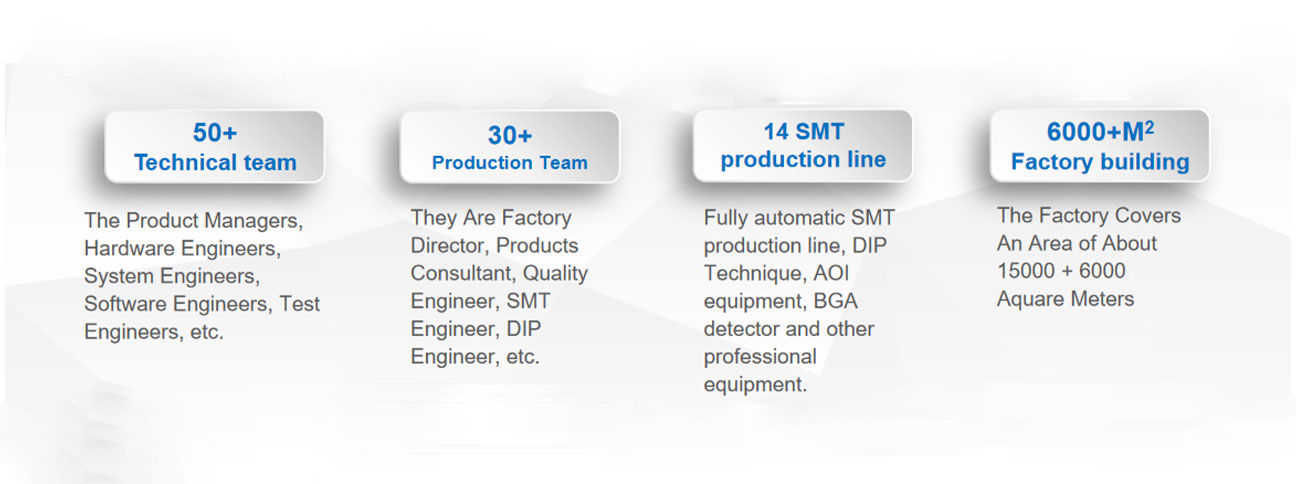 50+
Technical team

The Product Managers, Hardware Engineers, System Engineers, Software Engineers, Test Engineers, etc.

30+
Production Team

They Are Factory Director, Products Consultant, Quality Engineer, SMT Engineer, DIP Engineer, etc.

14 SMT
production line

Fully automatic SMT production line, DIP Technique, AOI equipment, BGA detector and other professional equipment.

6000+$M^2$
Factory building

The Factory Covers An Area of About 15000 + 6000 Aquare Meters